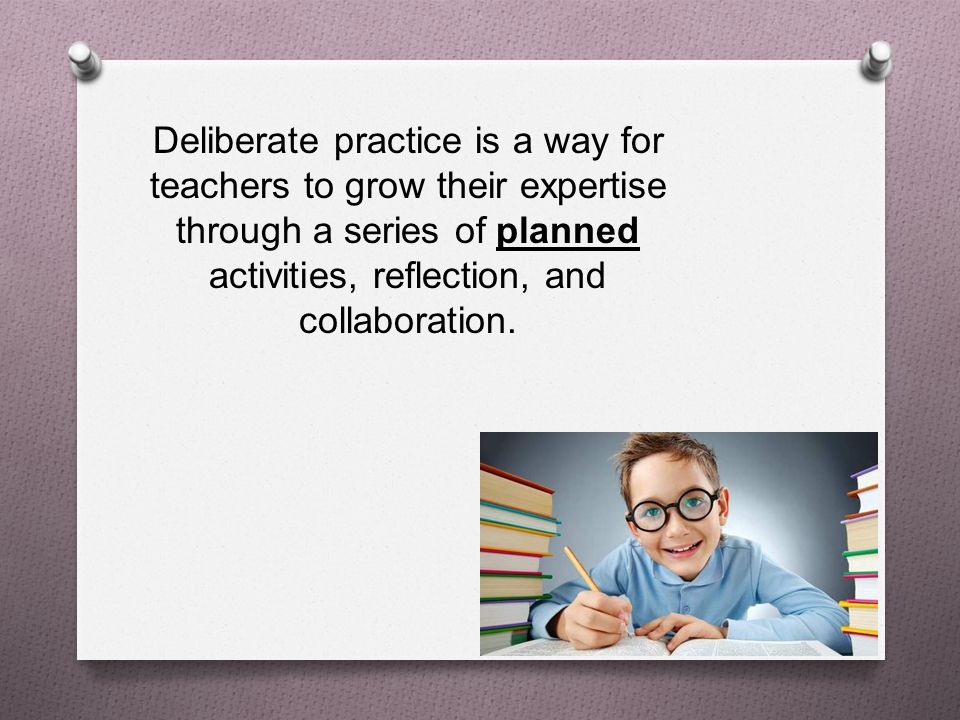 Deliberate practice is a way for teachers to grow their expertise through a series of planned activities, reflection, and collaboration.